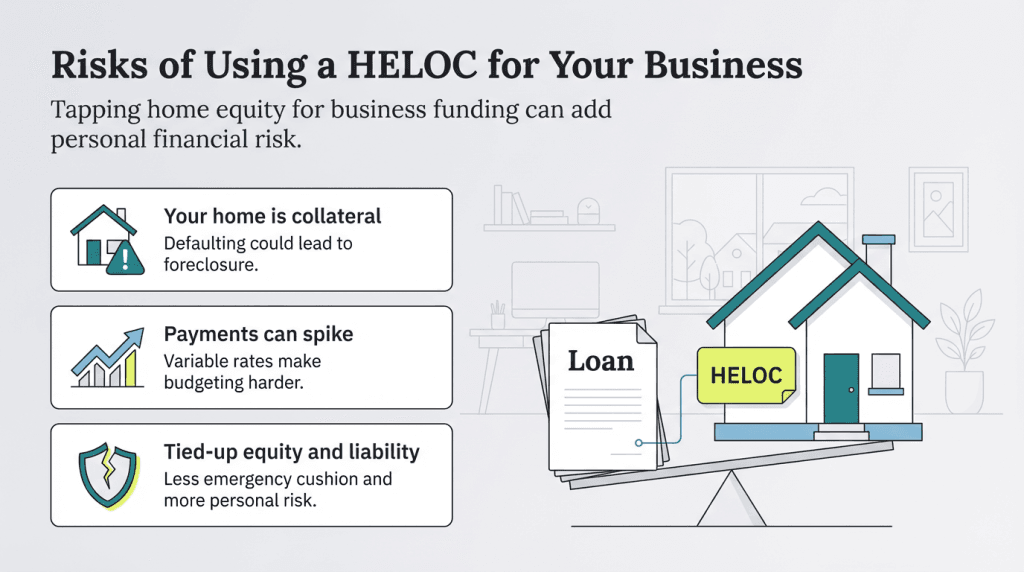 Risks of Using a HELOC for Your Business

Tapping home equity for business funding can add personal financial risk.

Your home is collateral
Defaulting could lead to foreclosure.

Payments can spike
Variable rates make budgeting harder.

Tied-up equity and liability
Less emergency cushion and more personal risk.

Loan

HELOC